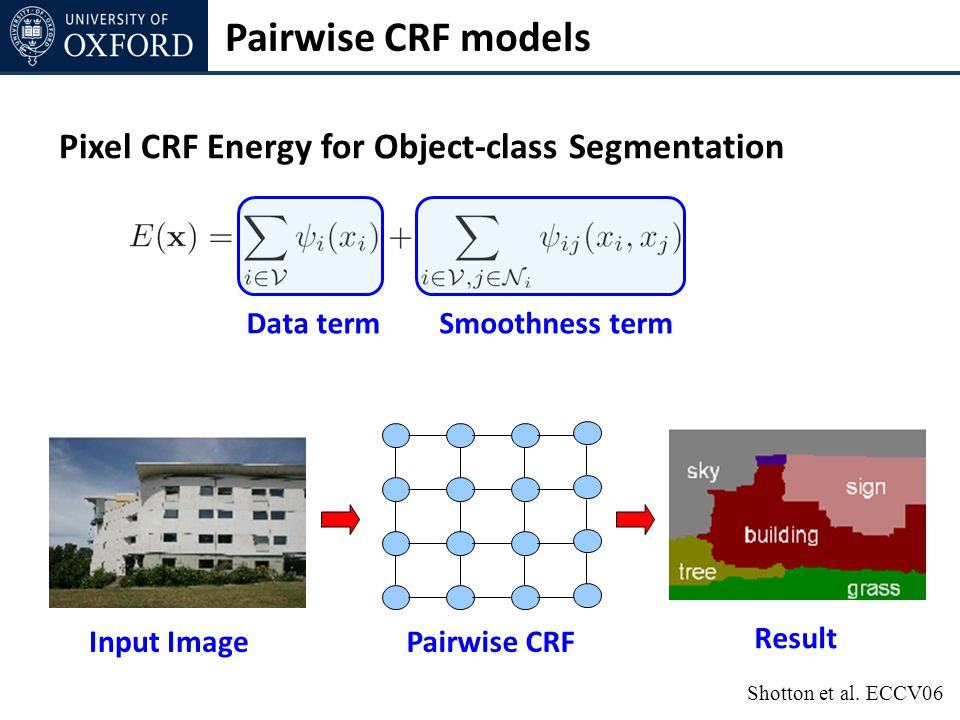 UNIVERSITY OF OXFORD

Pairwise CRF models

Pixel CRF Energy for Object-class Segmentation

$E(\mathbf{x}) = \sum_{i \in \mathcal{V}} \psi_i(x_i) + \sum_{i \in \mathcal{V}, j \in \mathcal{N}_i} \psi_{ij}(x_i, x_j)$

Data term Smoothness term

sky
sign
building
tree
grass

Input Image

Pairwise CRF

Result

Shotton et al. ECCV06